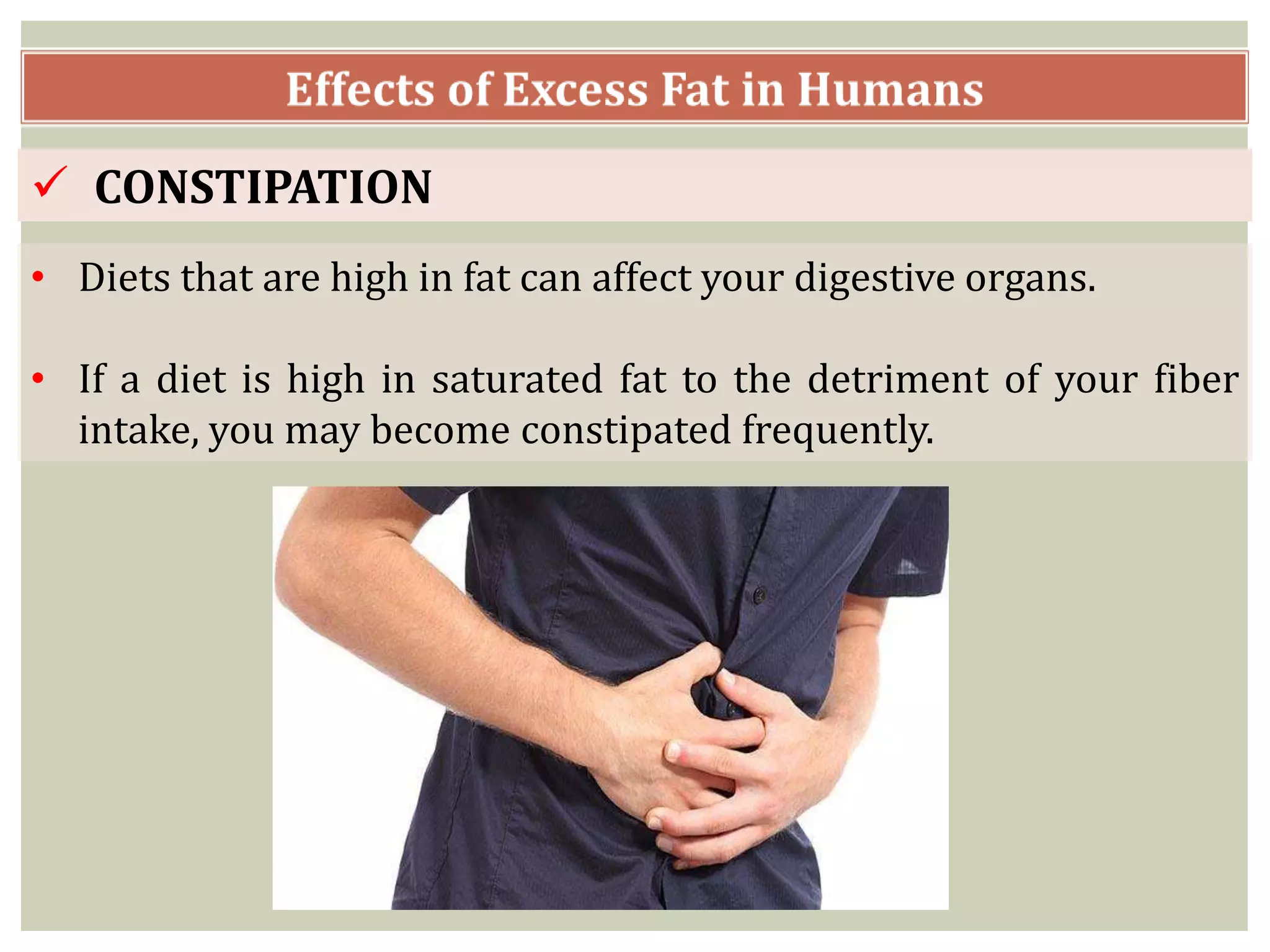 Effects of Excess Fat in Humans

✓ CONSTIPATION

• Diets that are high in fat can affect your digestive organs.

• If a diet is high in saturated fat to the detriment of your fiber intake, you may become constipated frequently.